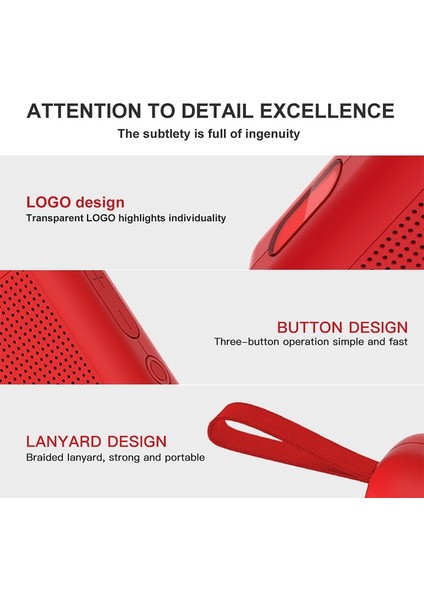 ATTENTION TO DETAIL EXCELLENCE
The subtlety is full of ingenuity

LOGO design
Transparent LOGO highlights individuality

BUTTON DESIGN
Three-button operation simple and fast

LANYARD DESIGN
Braided lanyard, strong and portable